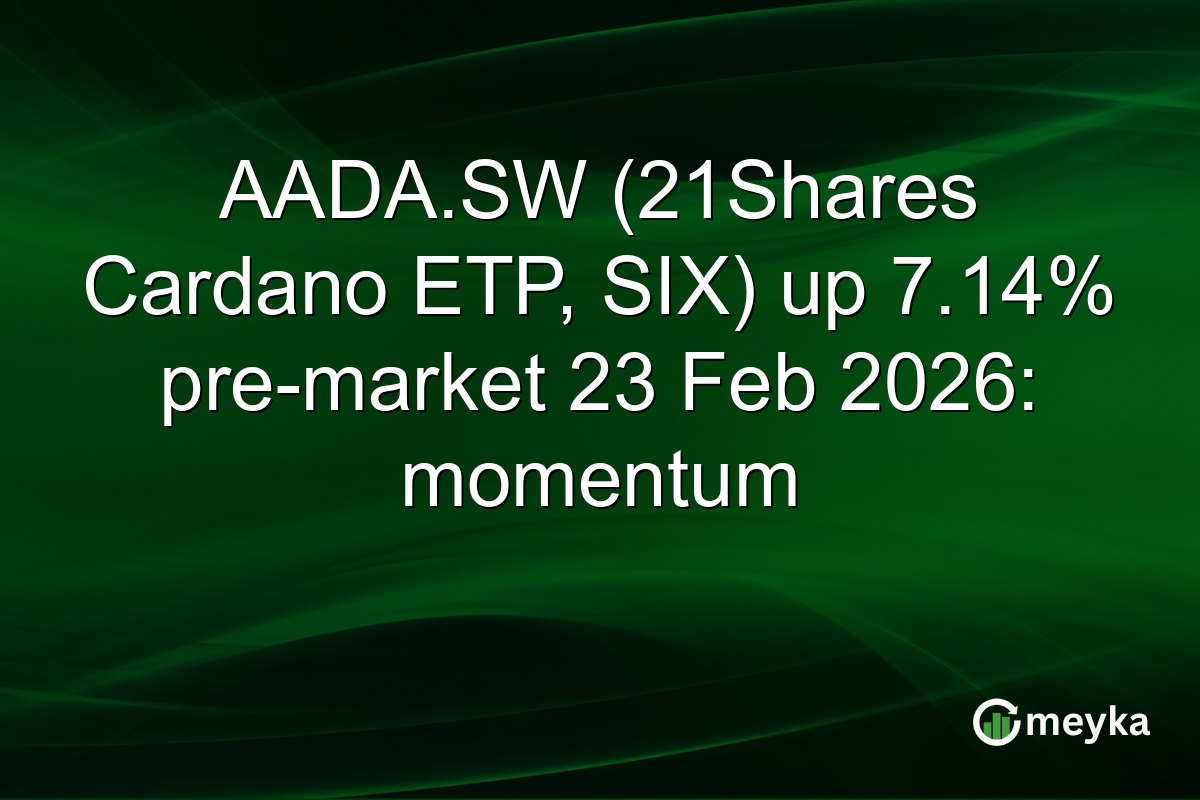 AADA.SW (21Shares Cardano ETP, SIX) up 7.14% pre-market 23 Feb 2026: momentum

meyka